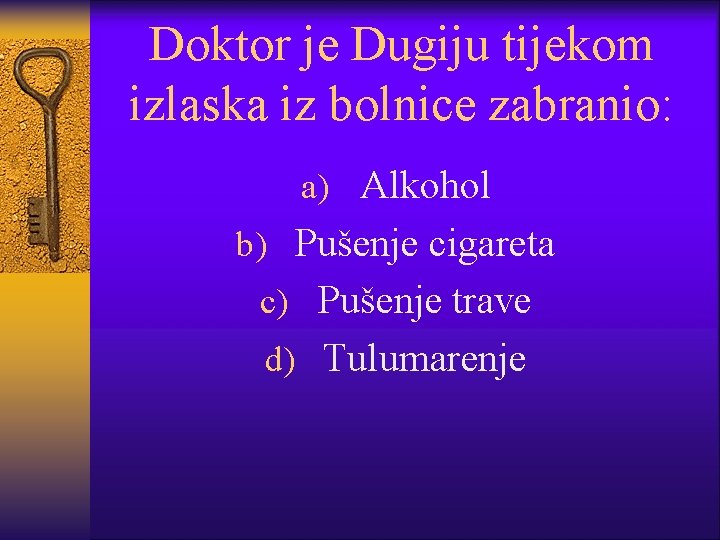 Doktor je Dugiju tijekom izlaska iz bolnice zabranio:

a) Alkohol
b) Pušenje cigareta
c) Pušenje trave
d) Tulumarenje